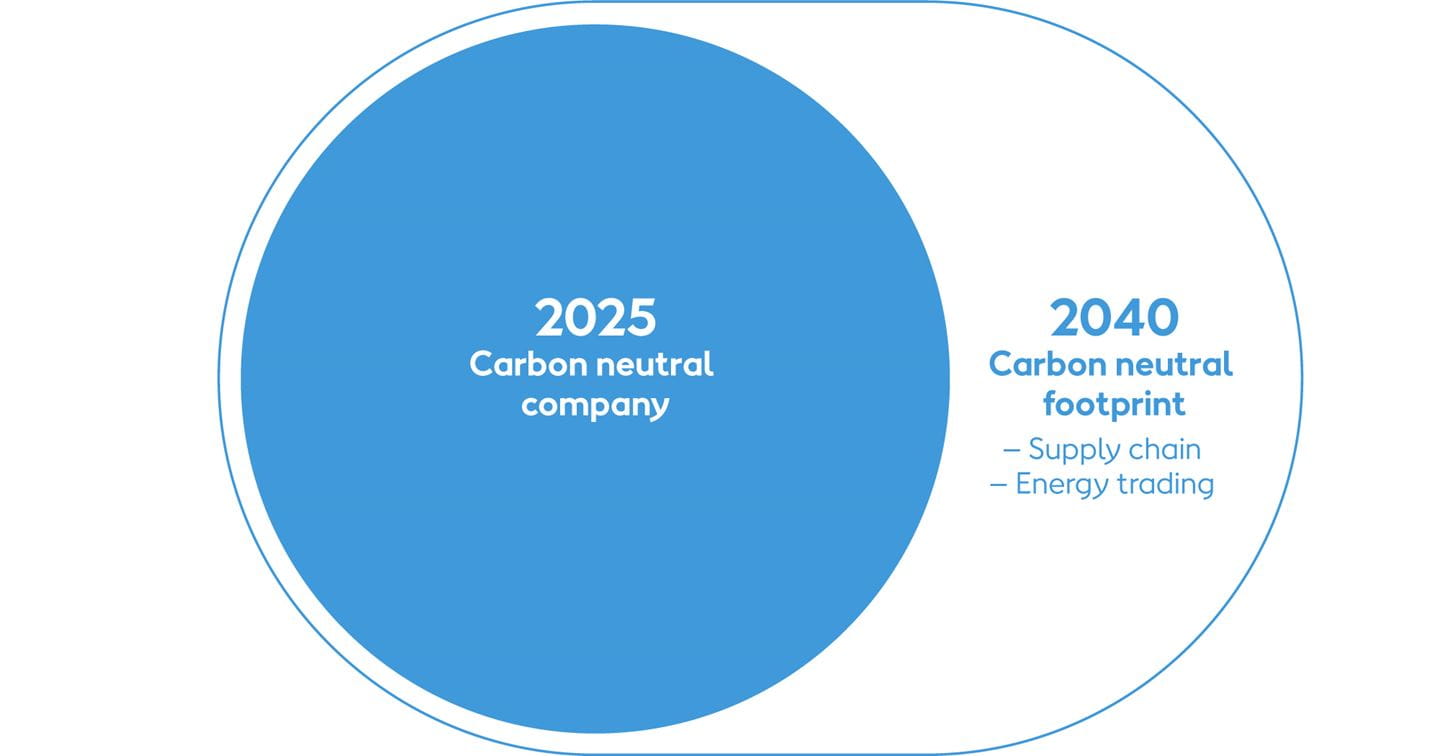 2025
Carbon neutral company

2040
Carbon neutral footprint
– Supply chain
– Energy trading